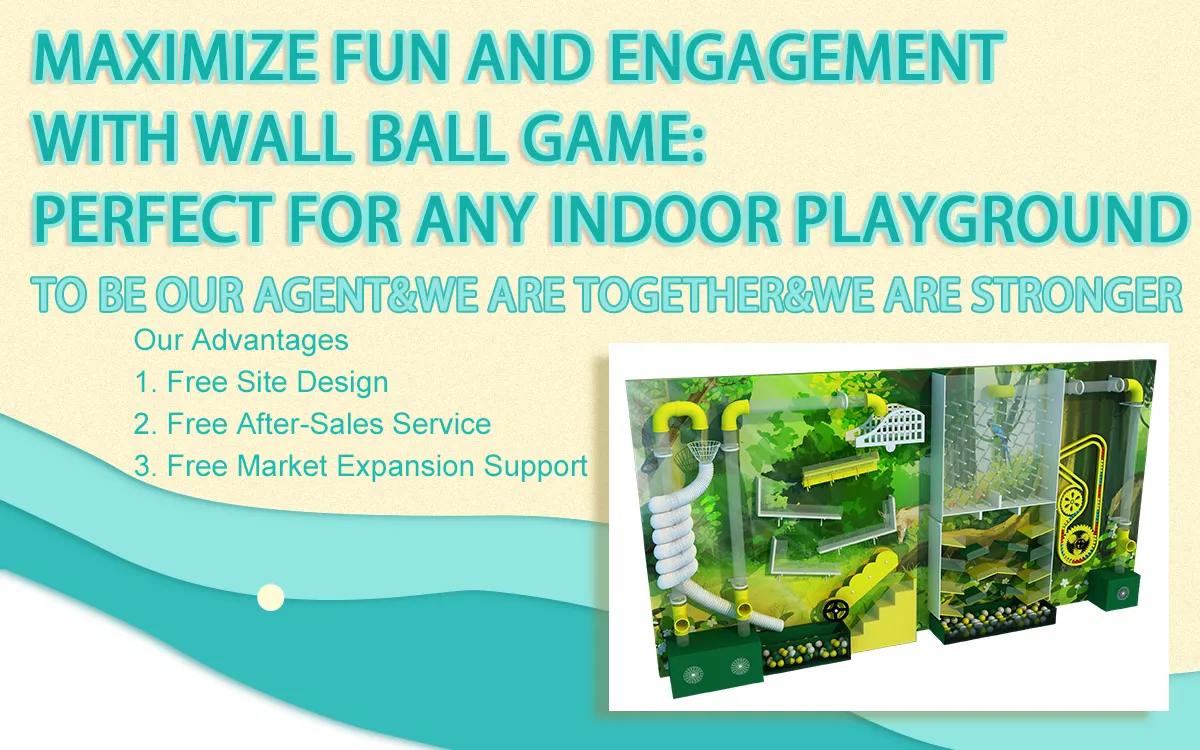 MAXIMIZE FUN AND ENGAGEMENT WITH WALL BALL GAME: PERFECT FOR ANY INDOOR PLAYGROUND

TO BE OUR AGENT&WE ARE TOGETHER&WE ARE STRONGER

Our Advantages
1. Free Site Design
2. Free After-Sales Service
3. Free Market Expansion Support